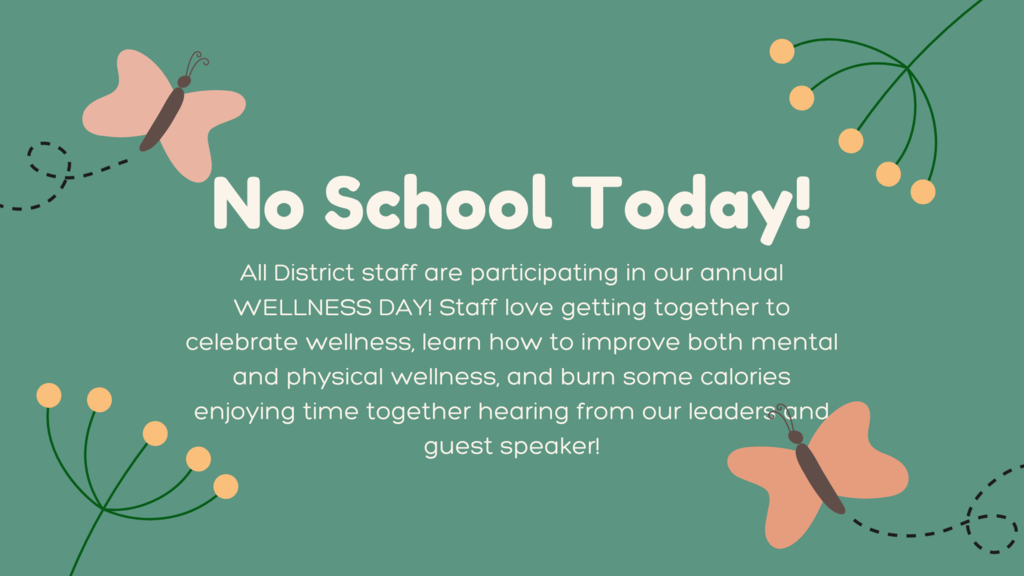 No School Today!

All District staff are participating in our annual WELLNESS DAY! Staff love getting together to celebrate wellness, learn how to improve both mental and physical wellness, and burn some calories enjoying time together hearing from our leaders and guest speaker!